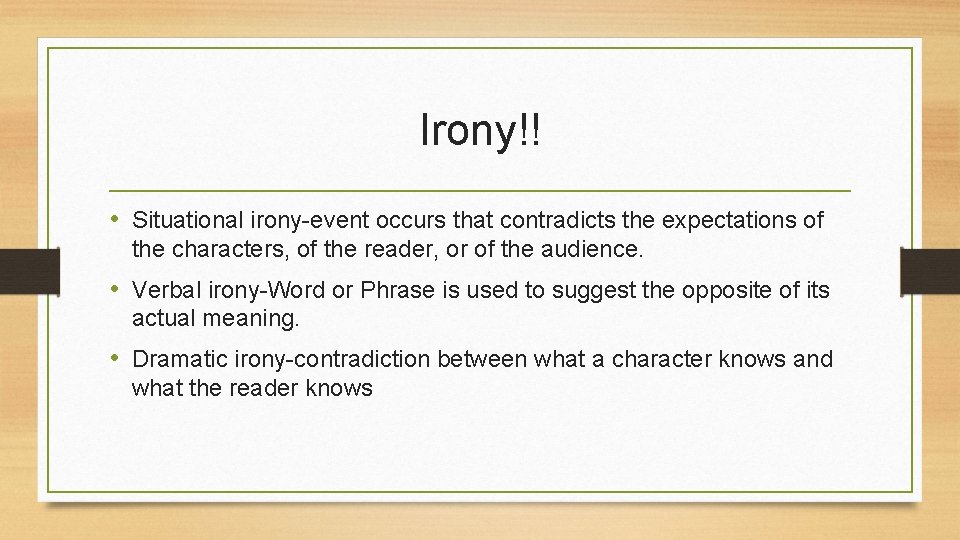 Irony!!

• Situational irony-event occurs that contradicts the expectations of the characters, of the reader, or of the audience.

• Verbal irony-Word or Phrase is used to suggest the opposite of its actual meaning.

• Dramatic irony-contradiction between what a character knows and what the reader knows